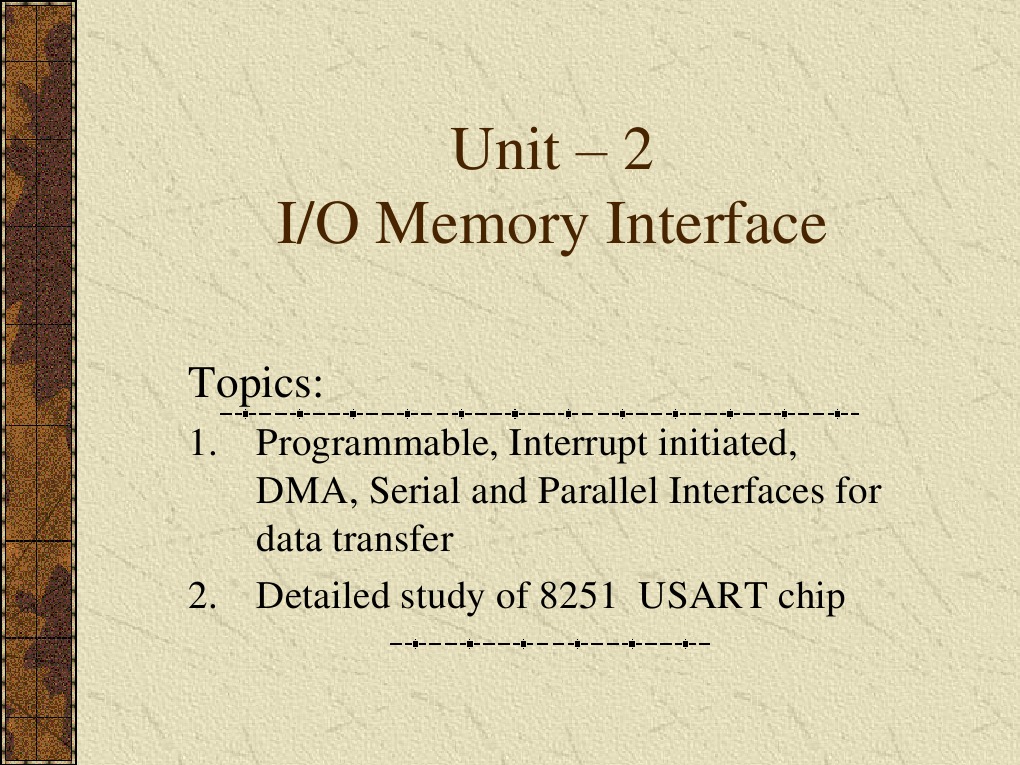 Unit – 2
I/O Memory Interface

Topics:
1. Programmable, Interrupt initiated, DMA, Serial and Parallel Interfaces for data transfer
2. Detailed study of 8251 USART chip